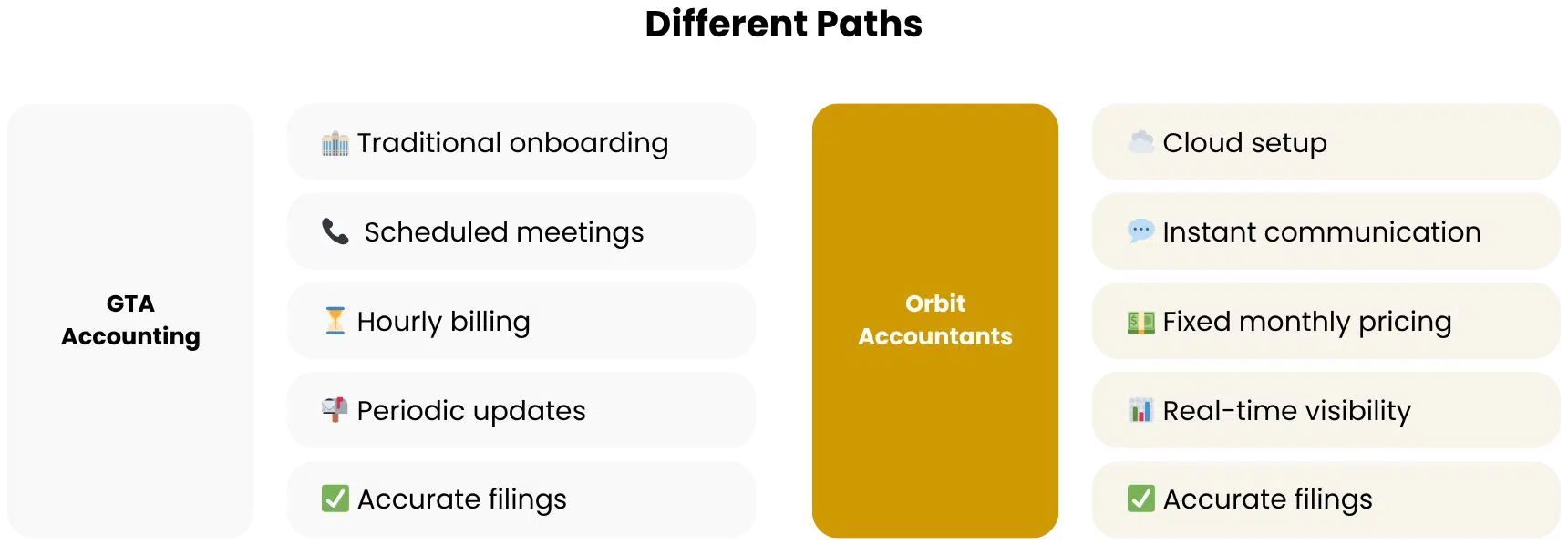 Different Paths

GTA Accounting

Traditional onboarding

Scheduled meetings

Hourly billing

Periodic updates

Accurate filings

Orbit Accountants

Cloud setup

Instant communication

Fixed monthly pricing

Real-time visibility

Accurate filings